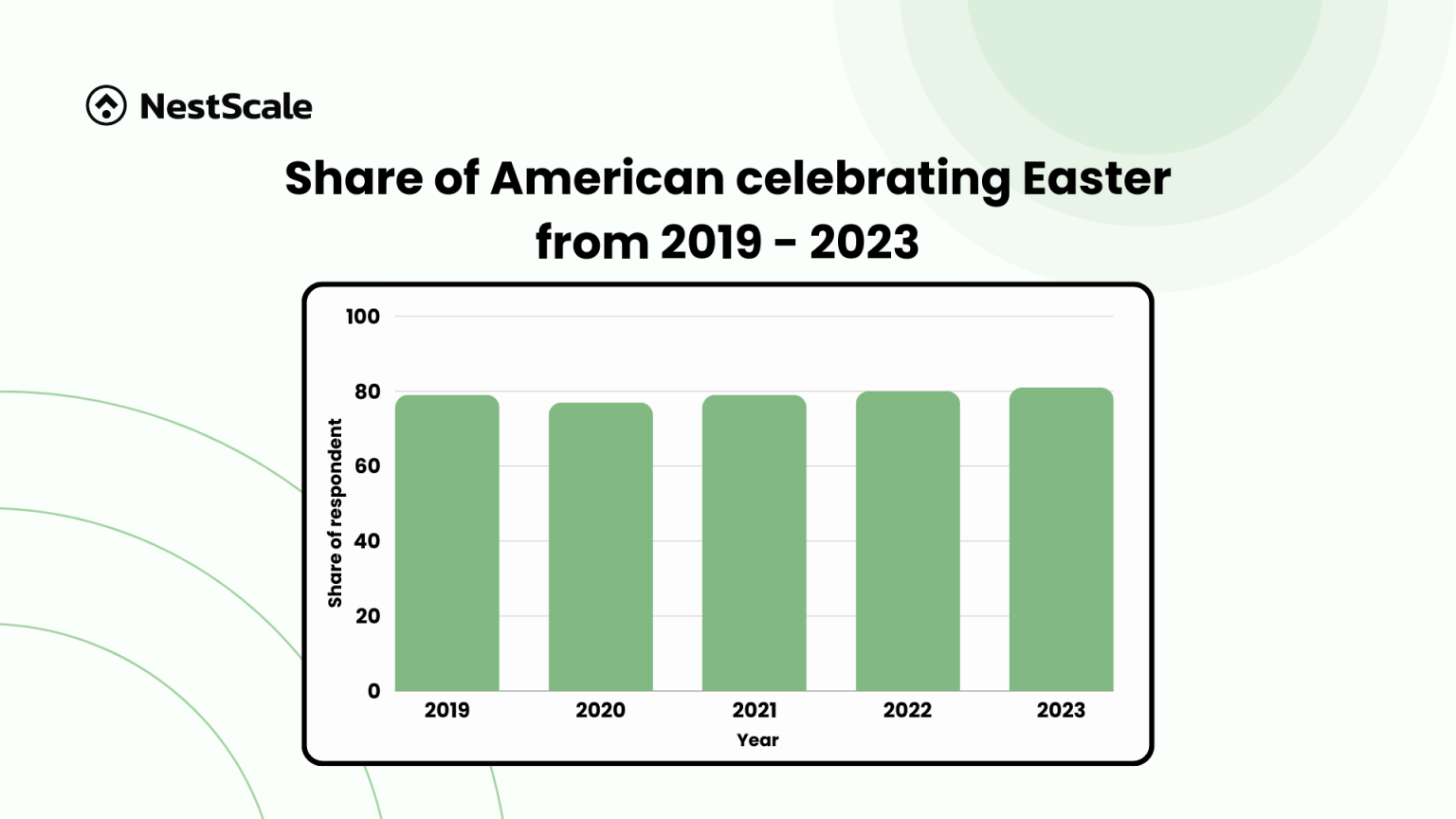 NestScale

Share of American celebrating Easter from 2019 - 2023

100
80
60
40
20
0

Share of respondent

2019
2020
2021
2022
2023

Year